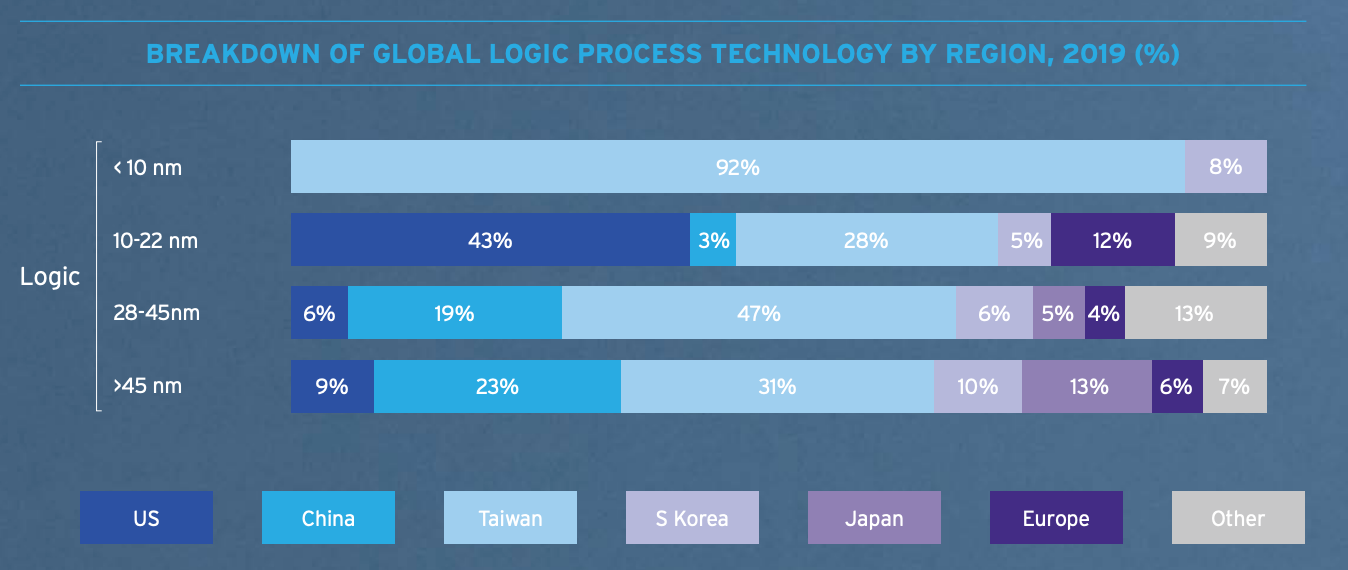 BREAKDOWN OF GLOBAL LOGIC PROCESS TECHNOLOGY BY REGION, 2019 (%)

Logic

< 10 nm
92%
8%

10-22 nm
43%
3%
28%
5%
12%
9%

28-45nm
6%
19%
47%
6%
5%
4%
13%

>45 nm
9%
23%
31%
10%
13%
6%
7%

US
China
Taiwan
S Korea
Japan
Europe
Other